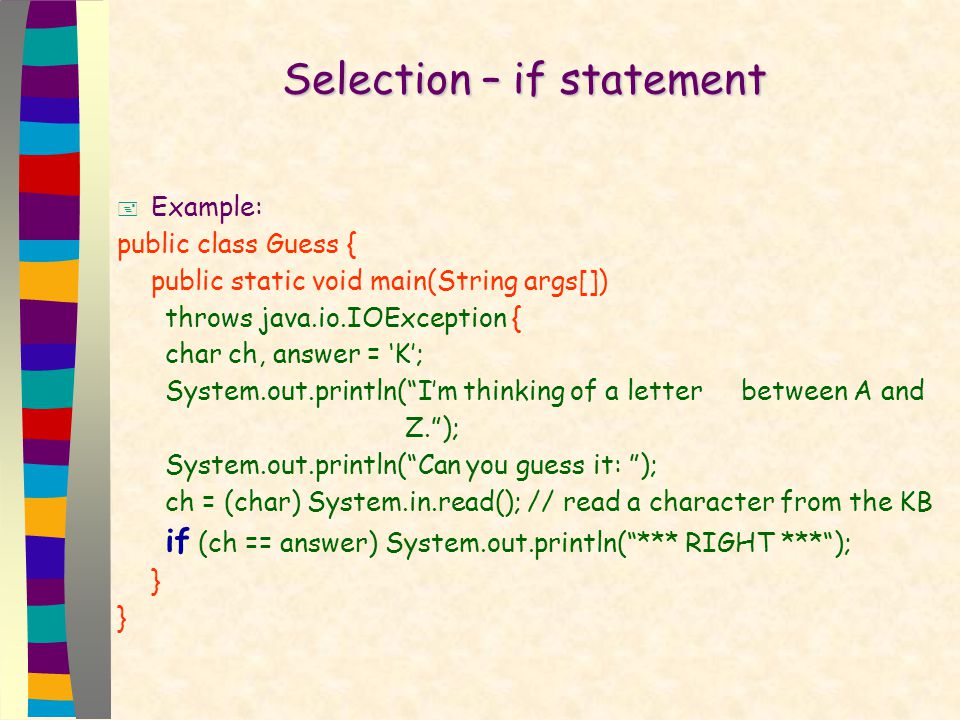 Selection – if statement

Example:
public class Guess {
public static void main(String args[])
throws java.io.IOException {
char ch, answer = ‘K’;
System.out.println(“I’m thinking of a letter between A and Z.”);
System.out.println(“Can you guess it: ”);
ch = (char) System.in.read(); // read a character from the KB
if (ch == answer) System.out.println(“*** RIGHT ***“);
}
}